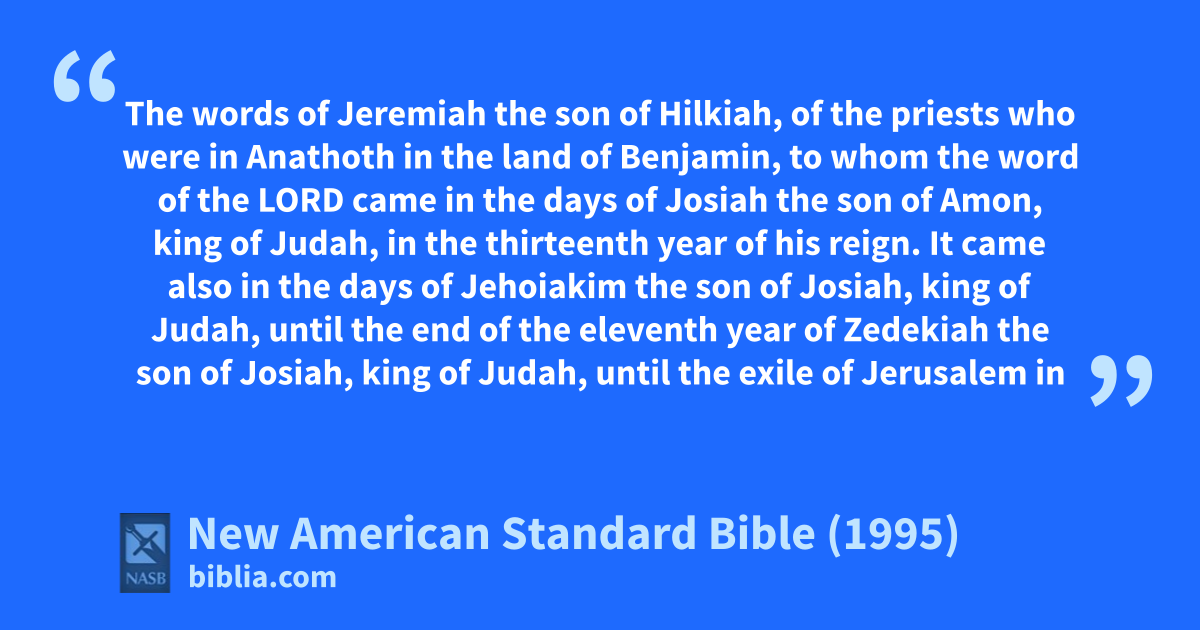 “The words of Jeremiah the son of Hilkiah, of the priests who were in Anathoth in the land of Benjamin, to whom the word of the LORD came in the days of Josiah the son of Amon, king of Judah, in the thirteenth year of his reign. It came also in the days of Jehoiakim the son of Josiah, king of Judah, until the end of the eleventh year of Zedekiah the son of Josiah, king of Judah, until the exile of Jerusalem in”

NASB

New American Standard Bible (1995)
biblia.com